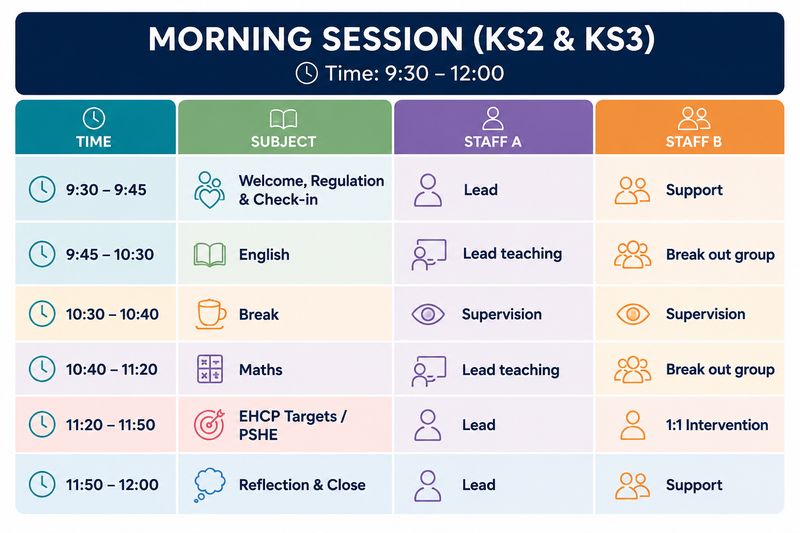 MORNING SESSION (KS2 & KS3)

Time: 9:30 – 12:00

| TIME | SUBJECT | STAFF A | STAFF B |
|---|---|---|---|
| 9:30 – 9:45 | Welcome, Regulation & Check-in | Lead | Support |
| 9:45 – 10:30 | English | Lead teaching | Break out group |
| 10:30 – 10:40 | Break | Supervision | Supervision |
| 10:40 – 11:20 | Maths | Lead teaching | Break out group |
| 11:20 – 11:50 | EHCP Targets / PSHE | Lead | 1:1 Intervention |
| 11:50 – 12:00 | Reflection & Close | Lead | Support |